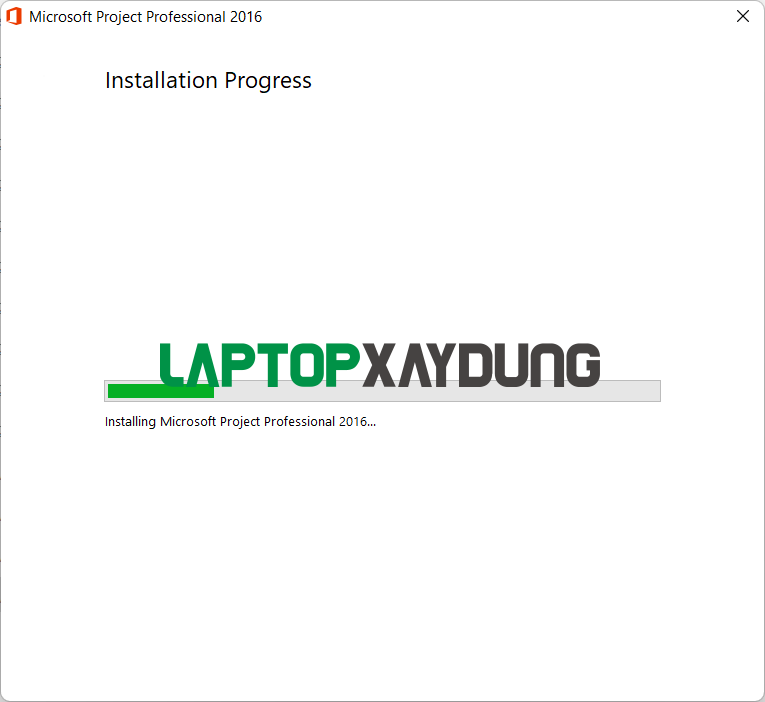 Microsoft Project Professional 2016

Installation Progress

LAPTOPXAYDUNG

Installing Microsoft Project Professional 2016...